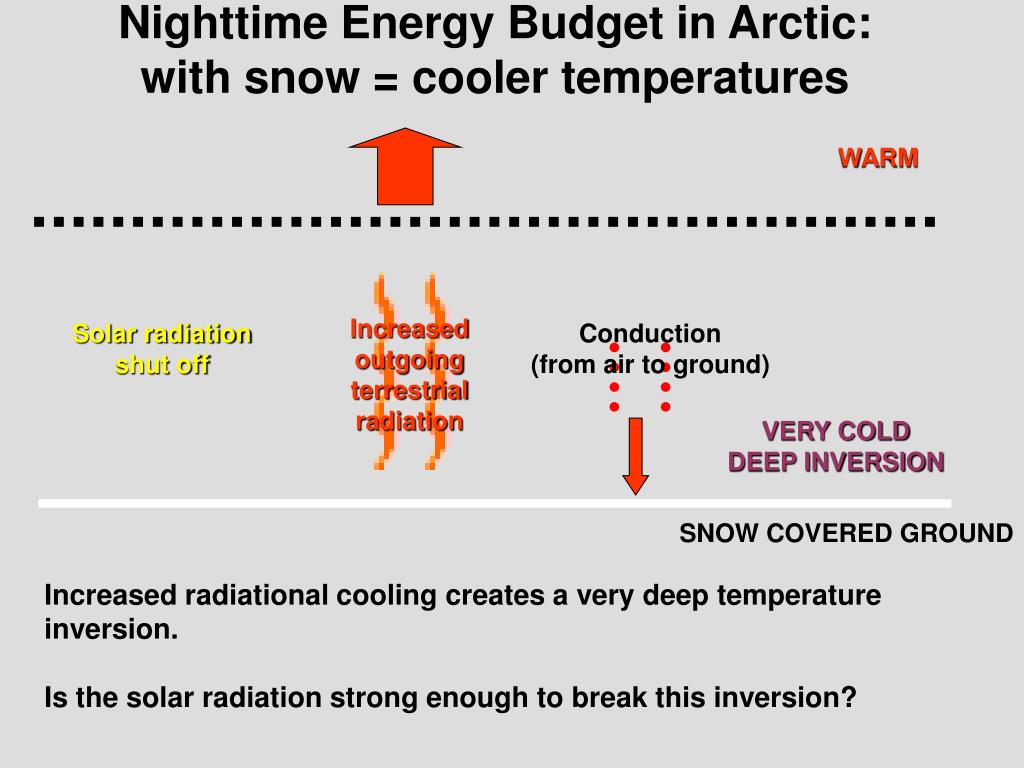 Nighttime Energy Budget in Arctic: with snow = cooler temperatures

WARM

Solar radiation shut off

Increased outgoing terrestrial radiation

Conduction (from air to ground)

VERY COLD DEEP INVERSION

SNOW COVERED GROUND

Increased radiational cooling creates a very deep temperature inversion.

Is the solar radiation strong enough to break this inversion?